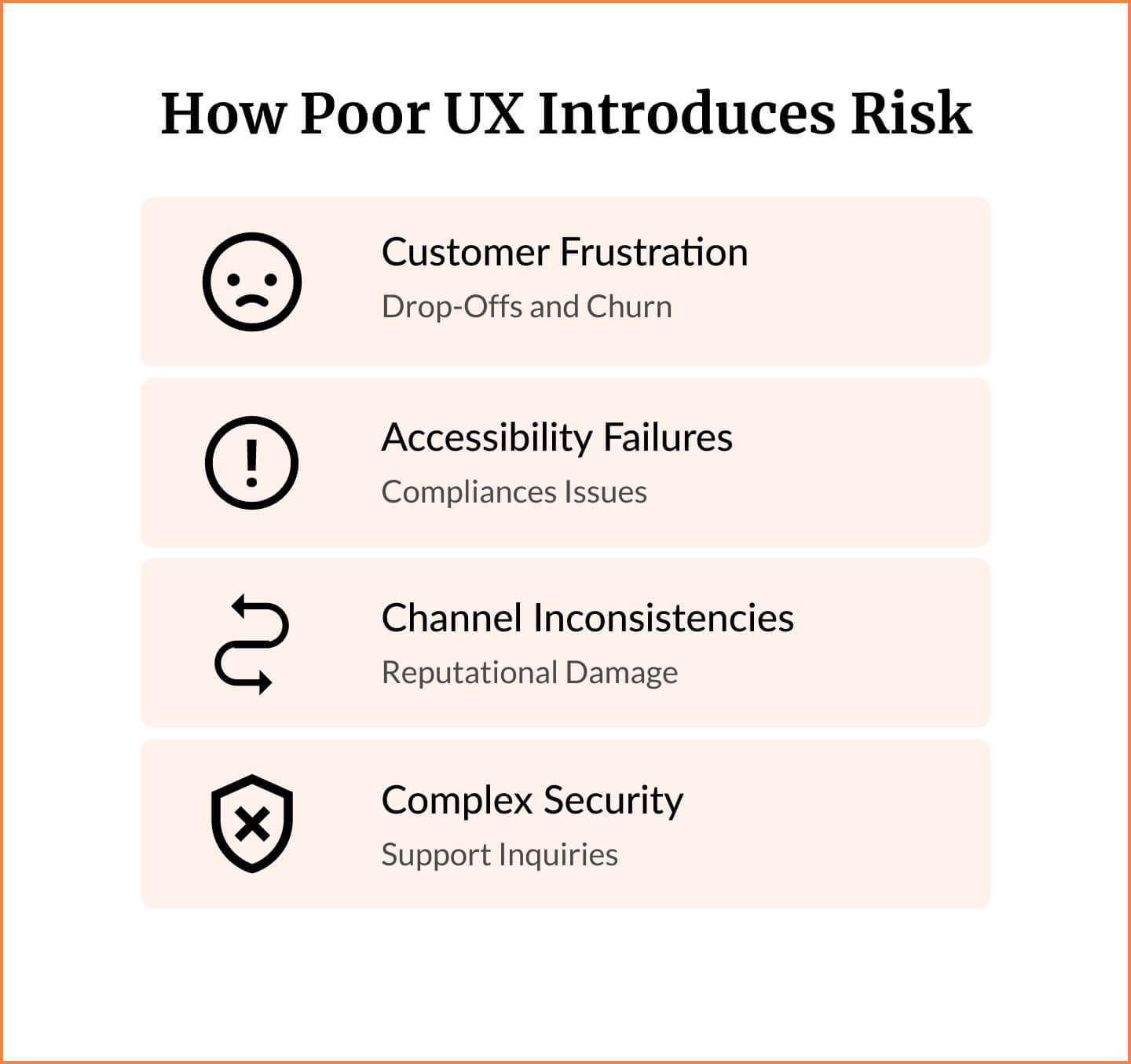 How Poor UX Introduces Risk

Customer Frustration
Drop-Offs and Churn

Accessibility Failures
Compliances Issues

Channel Inconsistencies
Reputational Damage

Complex Security
Support Inquiries